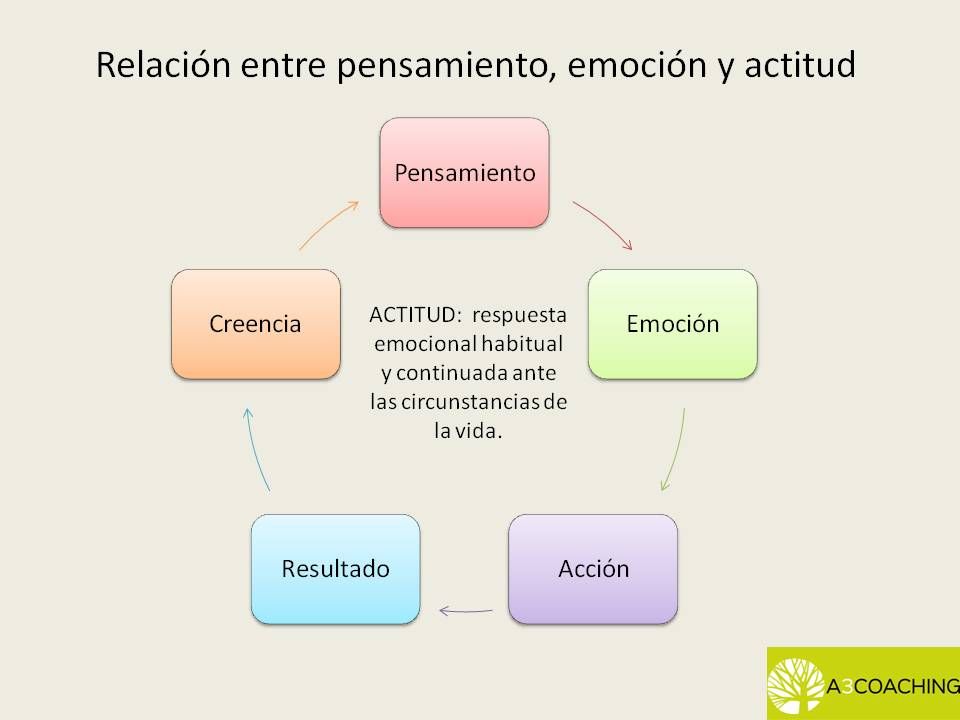 Relación entre pensamiento, emoción y actitud

Pensamiento

Emoción

Acción

Resultado

Creencia

ACTITUD: respuesta emocional habitual y continuada ante las circunstancias de la vida.

A3COACHING